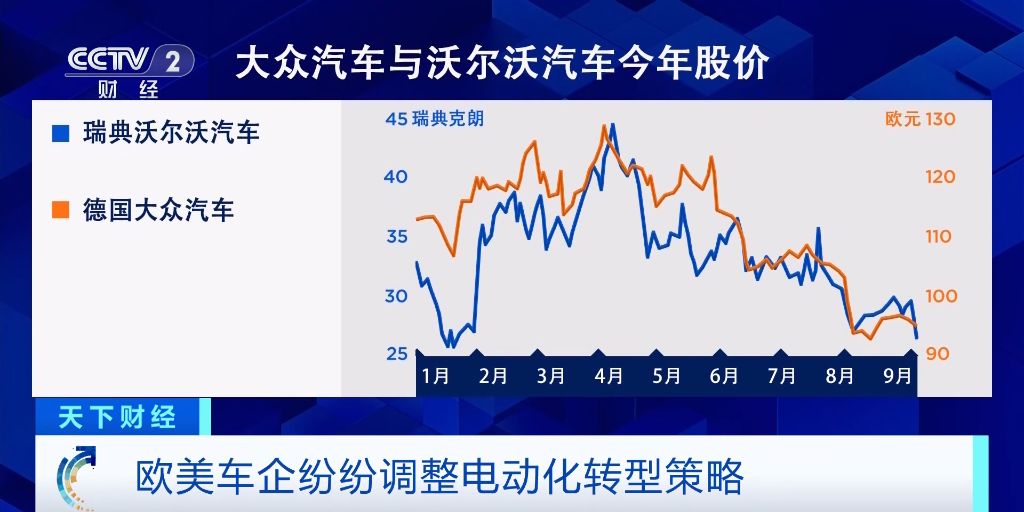 CCTV 2 财经

大众汽车与沃尔沃汽车今年股价

瑞典沃尔沃汽车

德国大众汽车

45 瑞典克朗
40
35
30
25

欧元 130
120
110
100
90

1月 2月 3月 4月 5月 6月 7月 8月 9月

天下财经

欧美车企纷纷调整电动化转型策略